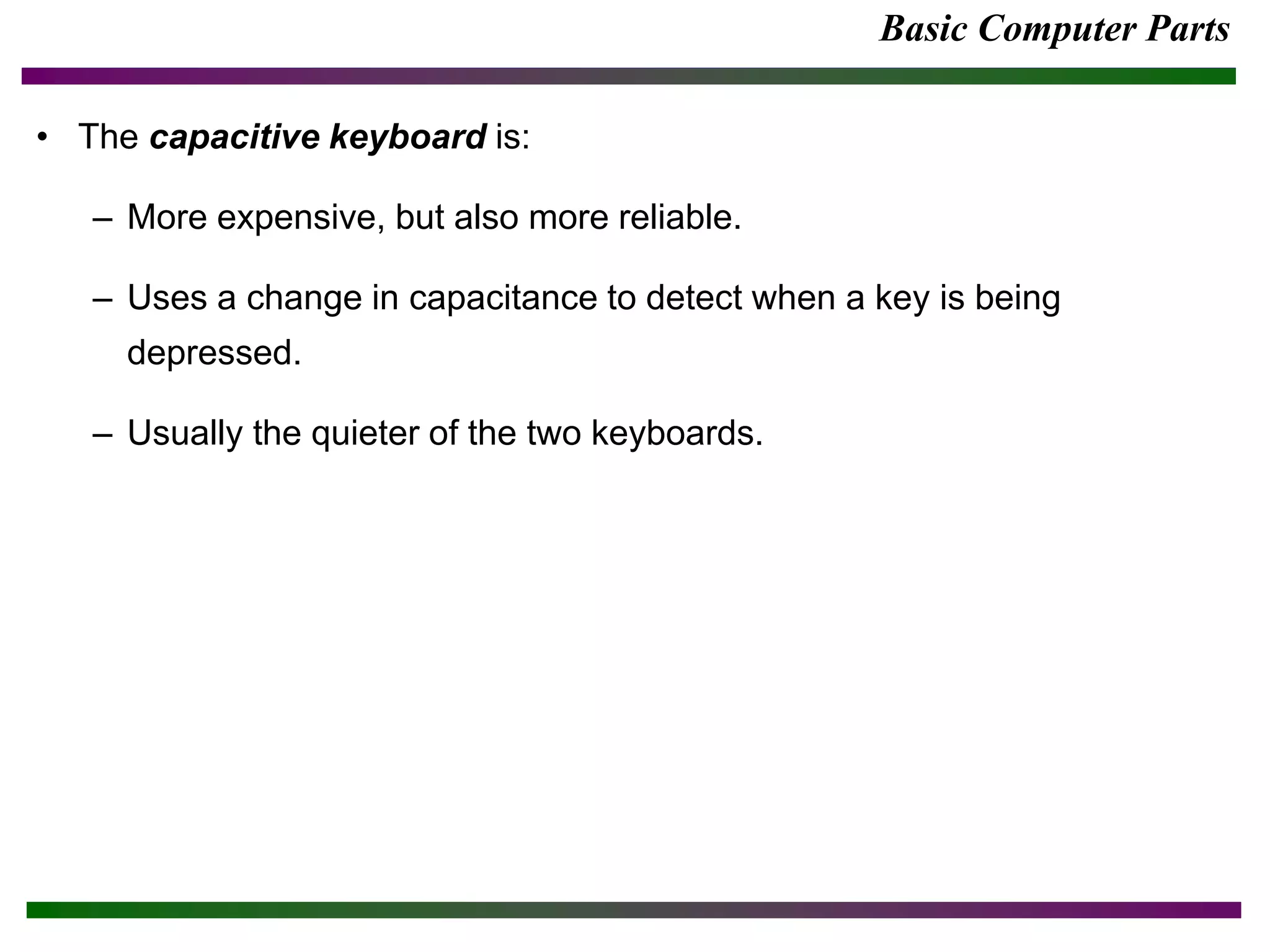 Basic Computer Parts

• The capacitive keyboard is:

– More expensive, but also more reliable.

– Uses a change in capacitance to detect when a key is being depressed.

– Usually the quieter of the two keyboards.